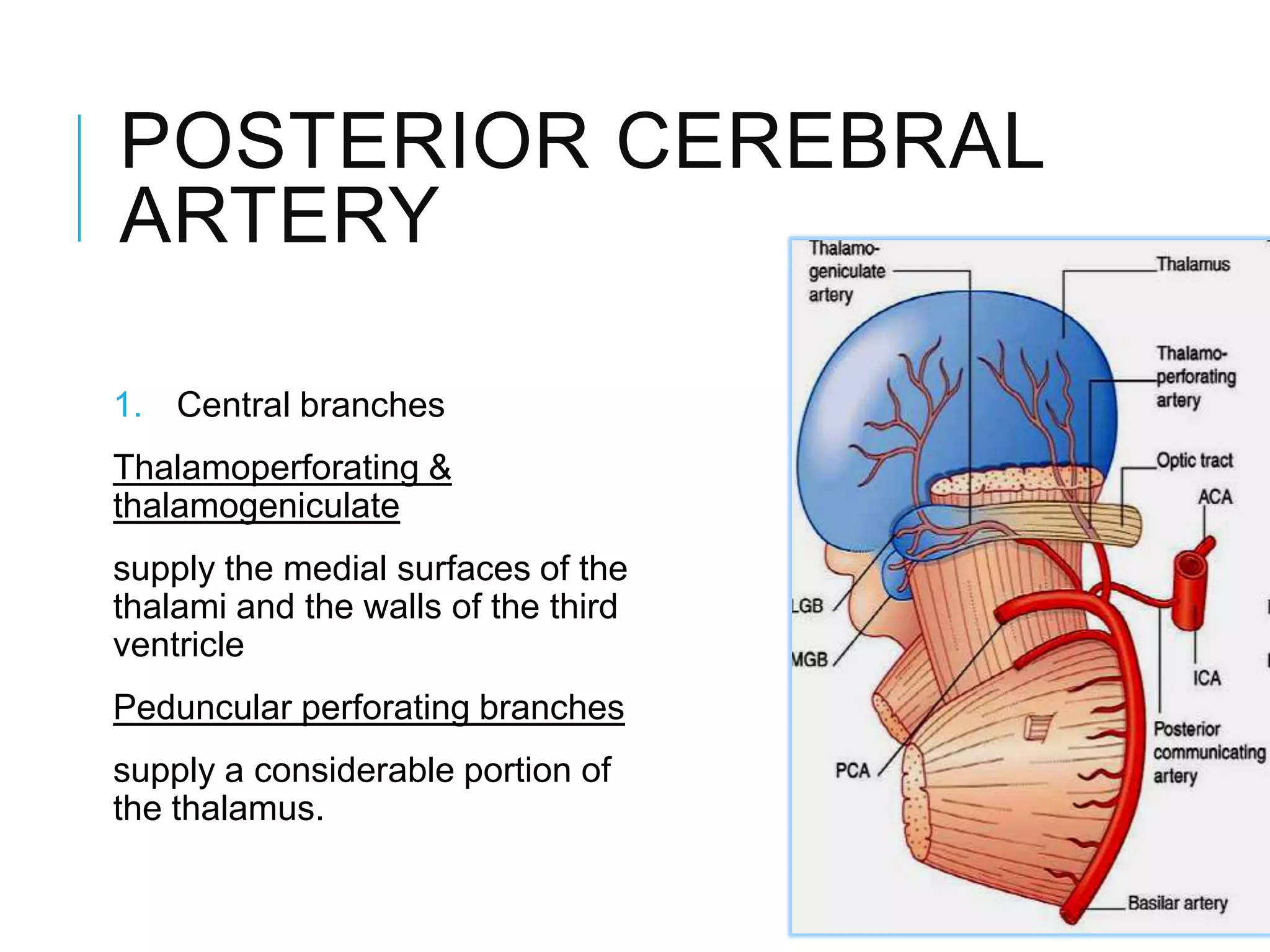 POSTERIOR CEREBRAL ARTERY

1. Central branches

Thalamoperforating & thalamogeniculate

supply the medial surfaces of the thalami and the walls of the third ventricle

Peduncular perforating branches

supply a considerable portion of the thalamus.

Thalamo-geniculate artery

Thalamus

Thalamo-perforating artery

Optic tract

ACA

LGB

MGB

ICA

PCA

Posterior communicating artery

Basilar artery